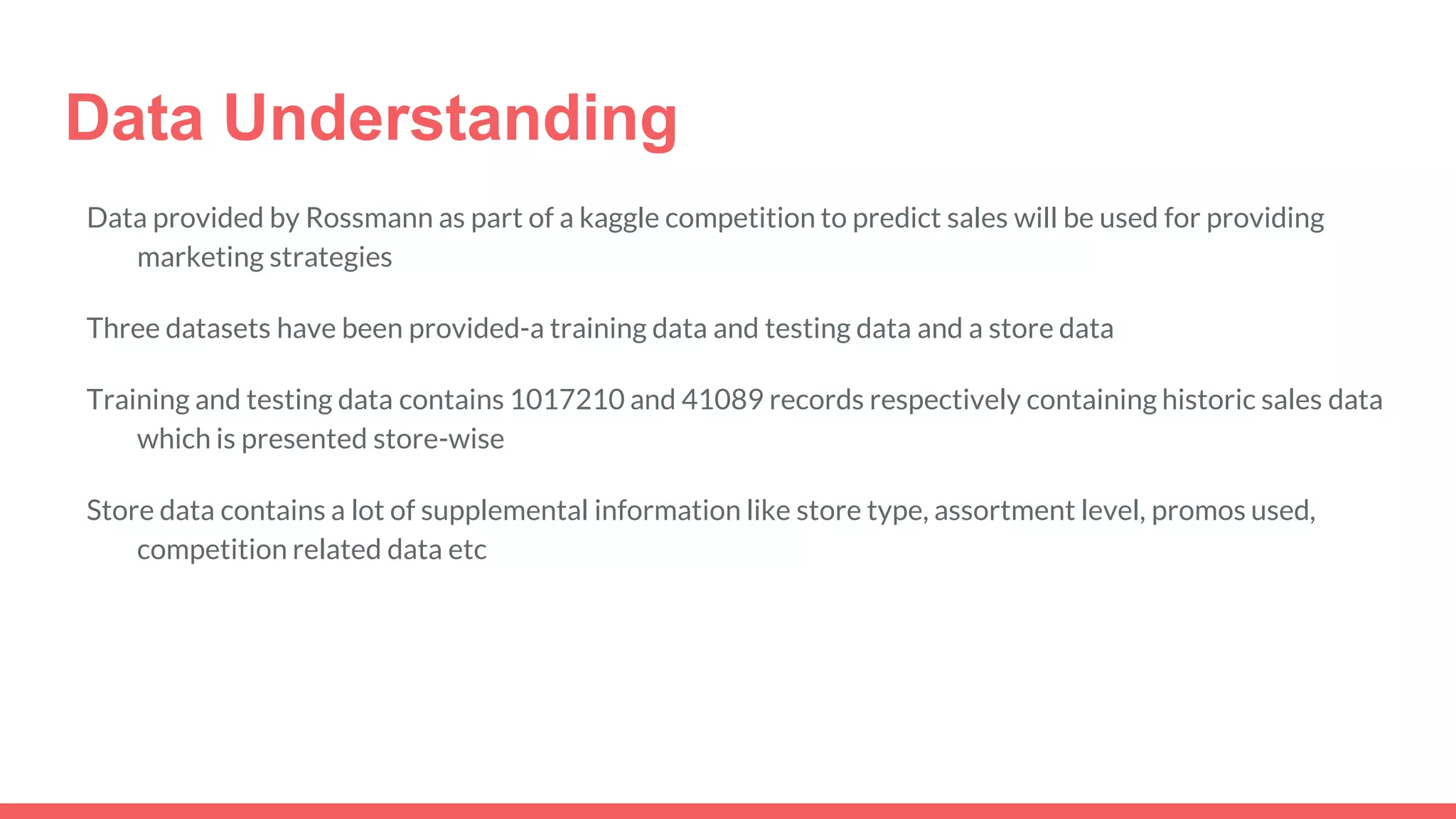 Data Understanding

Data provided by Rossmann as part of a kaggle competition to predict sales will be used for providing marketing strategies

Three datasets have been provided-a training data and testing data and a store data

Training and testing data contains 1017210 and 41089 records respectively containing historic sales data which is presented store-wise

Store data contains a lot of supplemental information like store type, assortment level, promos used, competition related data etc